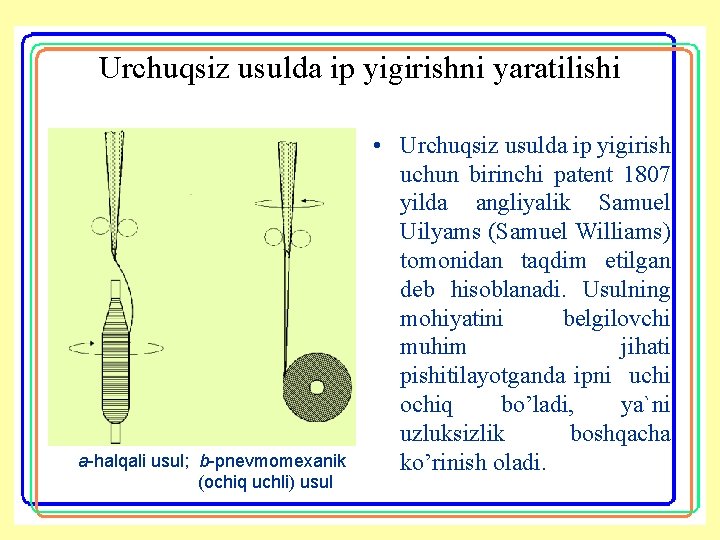 Urchuqsiz usulda ip yigirishni yaratilishi

a-halqali usul; b-pnevmomexanik (ochiq uchli) usul

• Urchuqsiz usulda ip yigirish uchun birinchi patent 1807 yilda angliyalik Samuel Uilyams (Samuel Williams) tomonidan taqdim etilgan deb hisoblanadi. Usulning mohiyatini belgilovchi muhim jihati pishitilayotganda ipni uchi ochiq bo'ladi, ya`ni uzluksizlik boshqacha ko'rinish oladi.